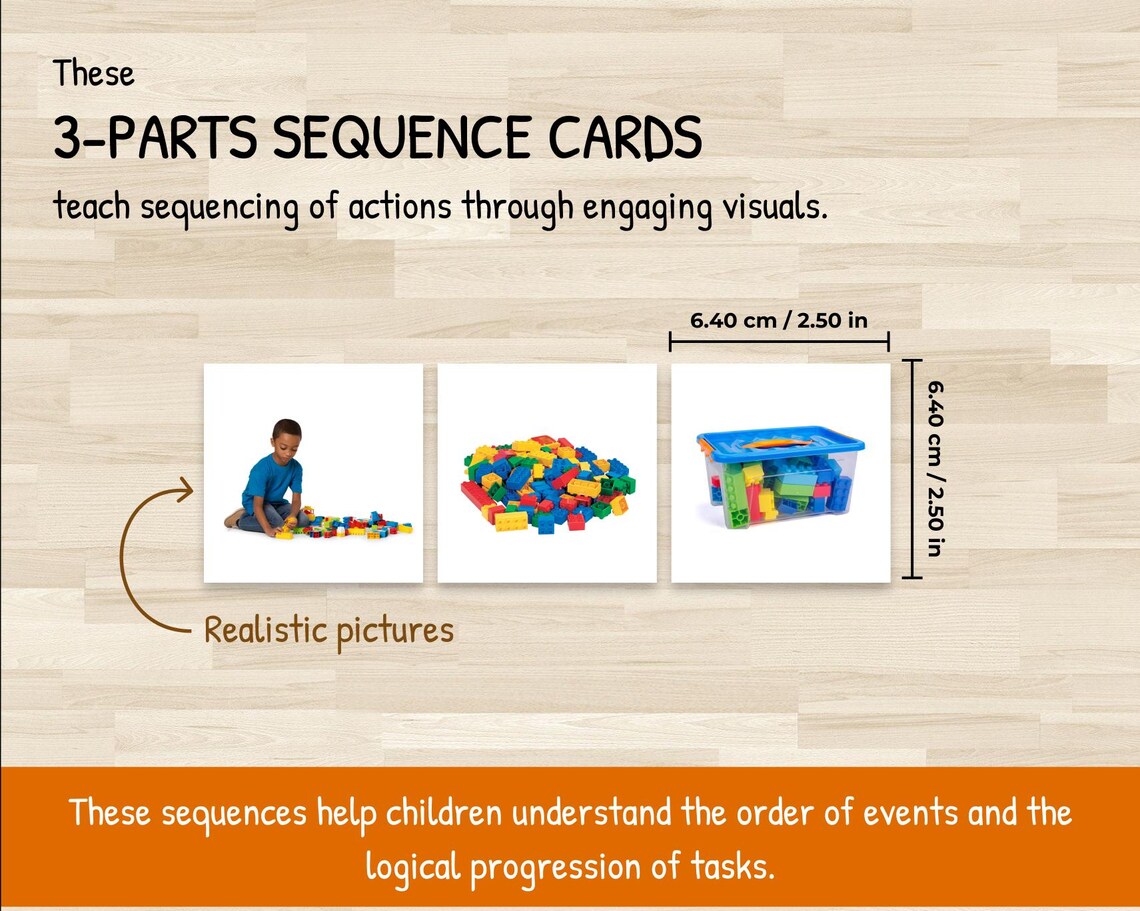 These

3-PARTS SEQUENCE CARDS

teach sequencing of actions through engaging visuals.

6.40 cm / 2.50 in

6.40 cm / 2.50 in

Realistic pictures

These sequences help children understand the order of events and the logical progression of tasks.